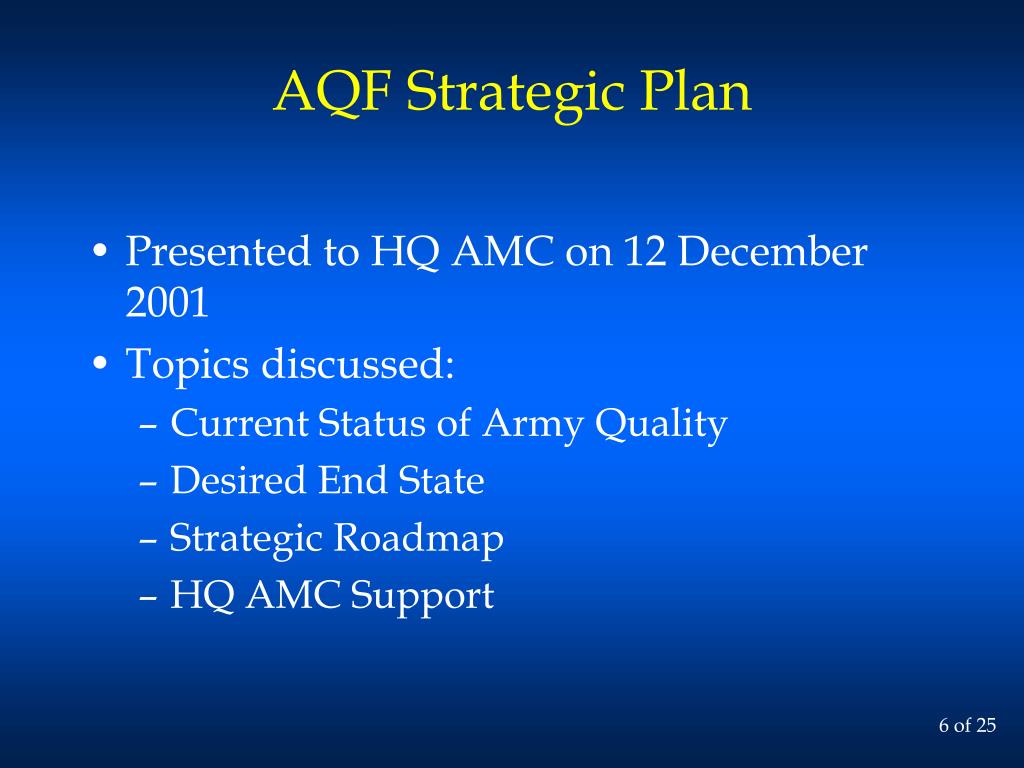 AQF Strategic Plan

• Presented to HQ AMC on 12 December 2001
• Topics discussed:
– Current Status of Army Quality
– Desired End State
– Strategic Roadmap
– HQ AMC Support

6 of 25